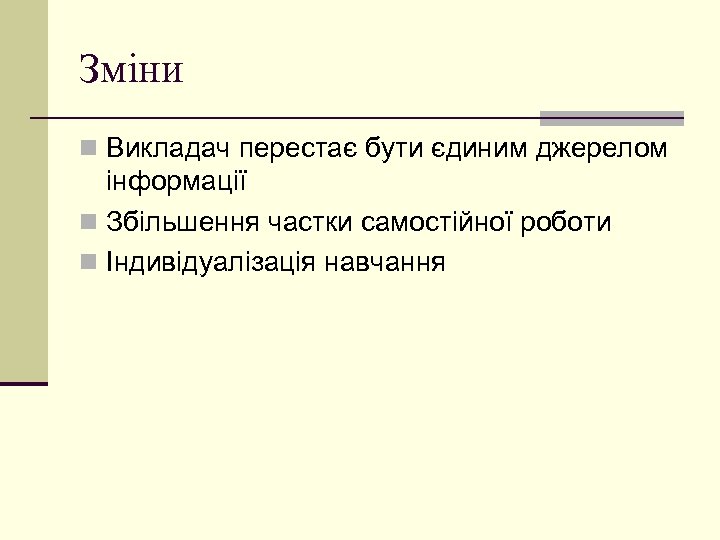 Зміни

Викладач перестає бути єдиним джерелом інформації

Збільшення частки самостійної роботи

Індивідуалізація навчання